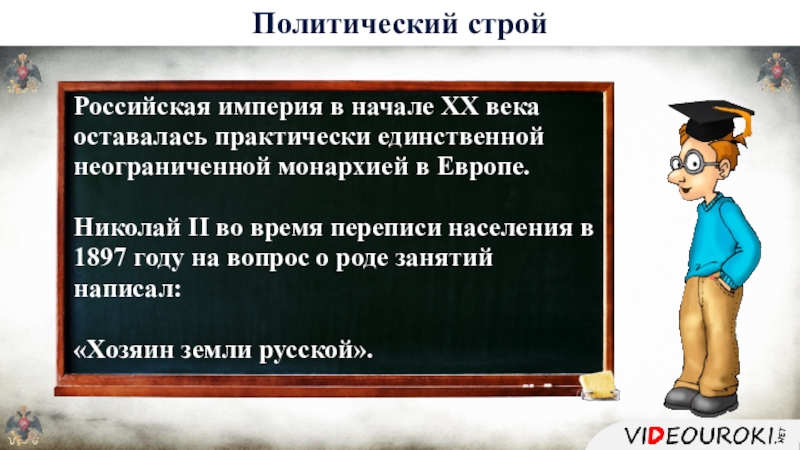 Политический строй

Российская империя в начале XX века оставалась практически единственной неограниченной монархией в Европе.

Николай II во время переписи населения в 1897 году на вопрос о роде занятий написал:

«Хозяин земли русской».

VIDEOUROKI.NET